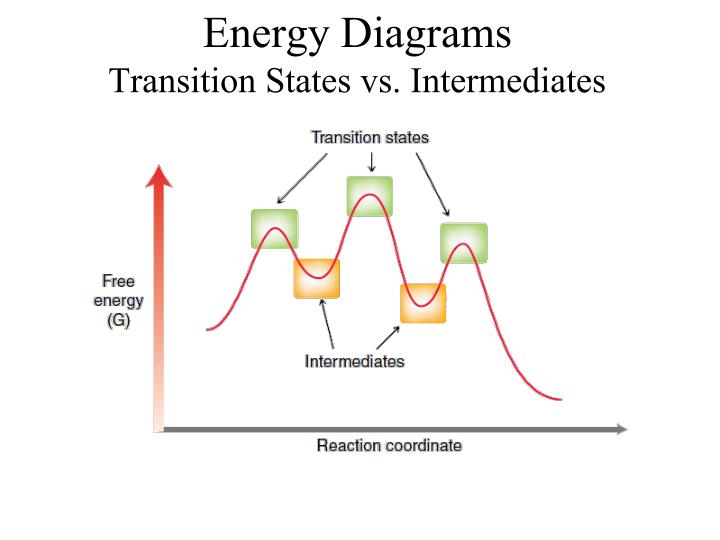 Energy Diagrams
Transition States vs. Intermediates

Transition states

Free energy (G)

Intermediates

Reaction coordinate